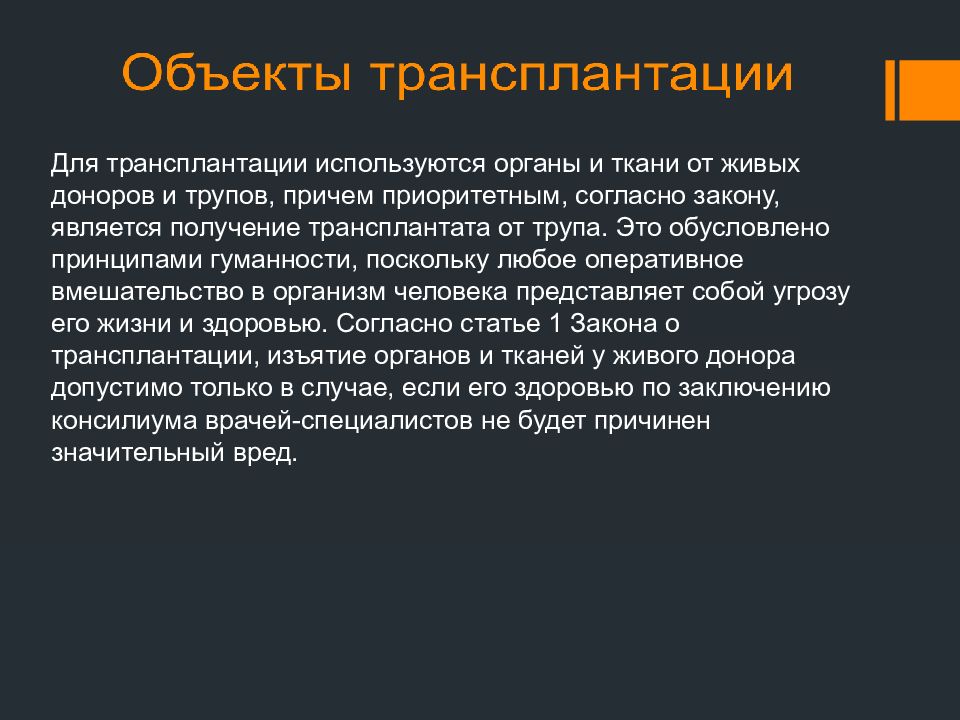 Объекты трансплантации

Для трансплантации используются органы и ткани от живых доноров и трупов, причем приоритетным, согласно закону, является получение трансплантата от трупа. Это обусловлено принципами гуманности, поскольку любое оперативное вмешательство в организм человека представляет собой угрозу его жизни и здоровью. Согласно статье 1 Закона о трансплантации, изъятие органов и тканей у живого донора допустимо только в случае, если его здоровью по заключению консилиума врачей-специалистов не будет причинен значительный вред.